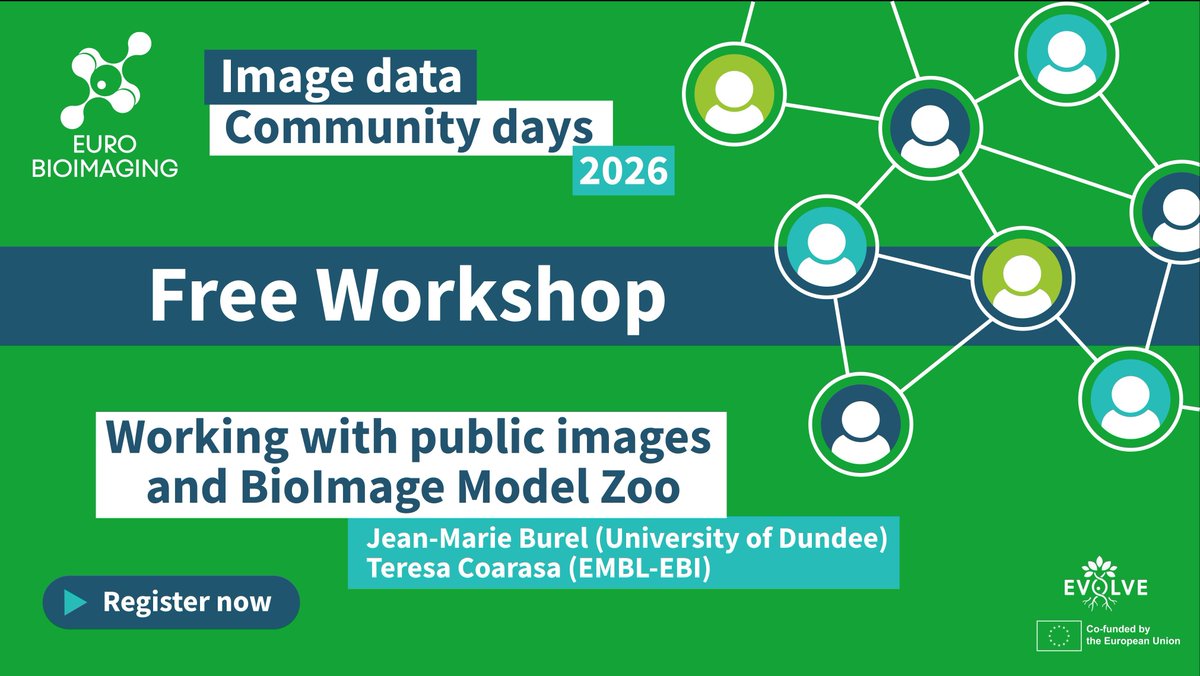 EURO BIOIMAGING

Image data
Community days
2026

Free Workshop

Working with public images and BioImage Model Zoo

Jean-Marie Burel (University of Dundee)
Teresa Coarasa (EMBL-EBI)

Register now

EVOLVE

Co-funded by the European Union